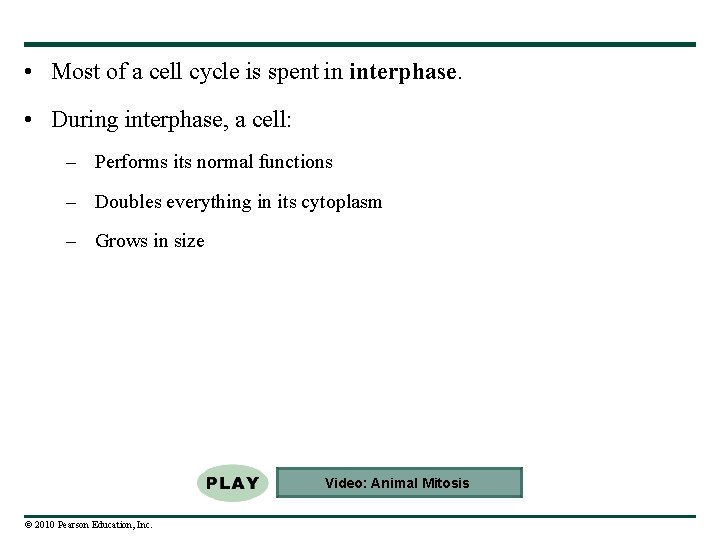 • Most of a cell cycle is spent in **interphase**.

• During interphase, a cell:

– Performs its normal functions

– Doubles everything in its cytoplasm

– Grows in size

PLAY

Video: Animal Mitosis

© 2010 Pearson Education, Inc.